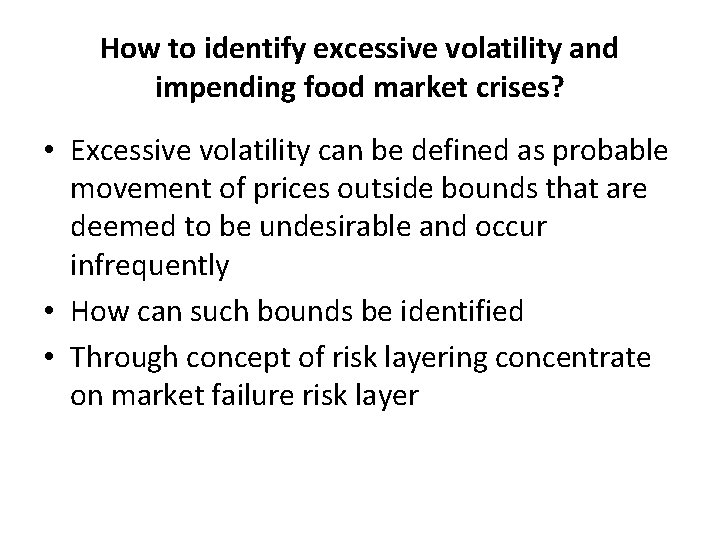 How to identify excessive volatility and impending food market crises?

• Excessive volatility can be defined as probable movement of prices outside bounds that are deemed to be undesirable and occur infrequently

• How can such bounds be identified

• Through concept of risk layering concentrate on market failure risk layer